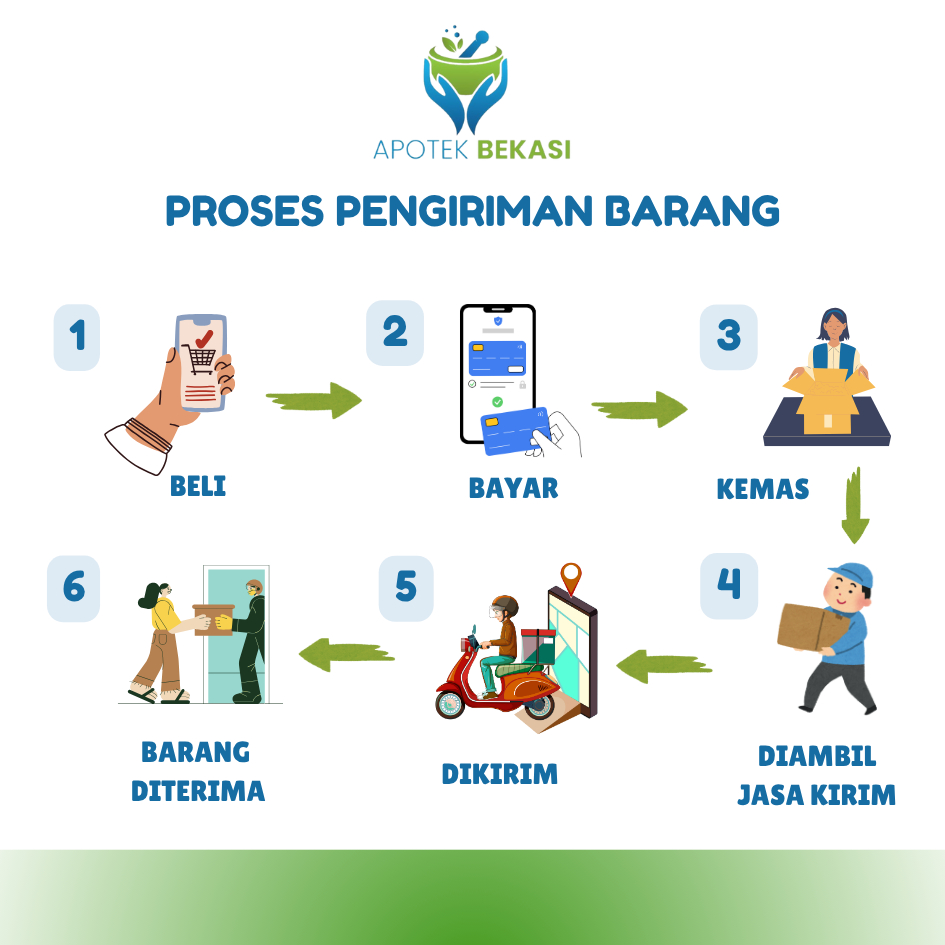 APOTEK BEKASI

PROSES PENGIRIMAN BARANG

1
BELI

2
BAYAR

3
KEMAS

4
DIAMBIL JASA KIRIM

5
DIKIRIM

6
BARANG DITERIMA